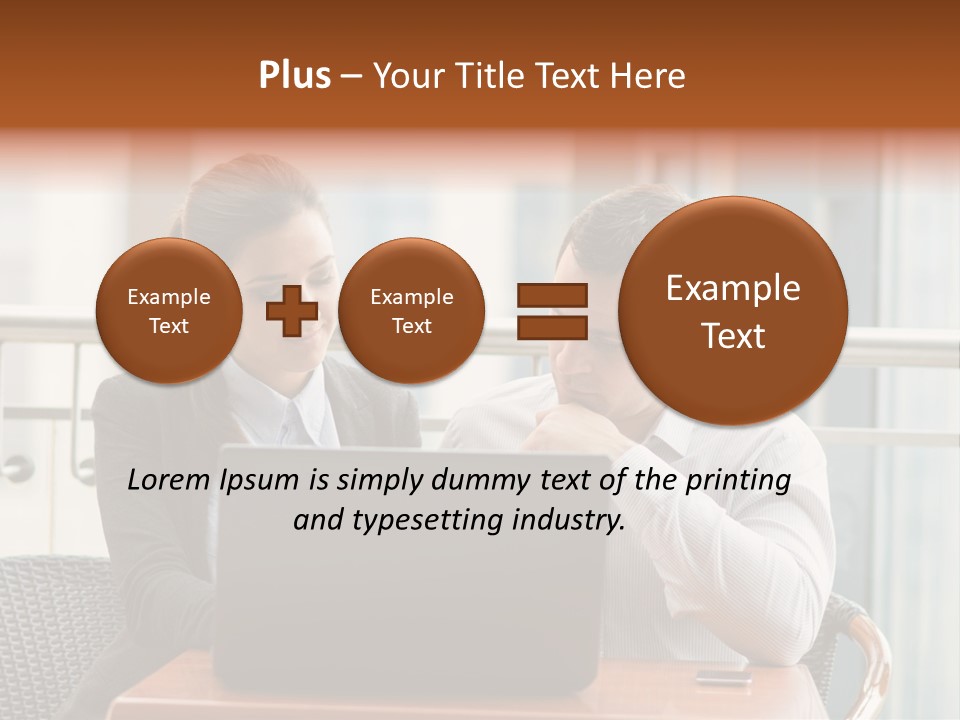 Plus – Your Title Text Here

Example Text

Example Text

Example Text

Lorem Ipsum is simply dummy text of the printing and typesetting industry.